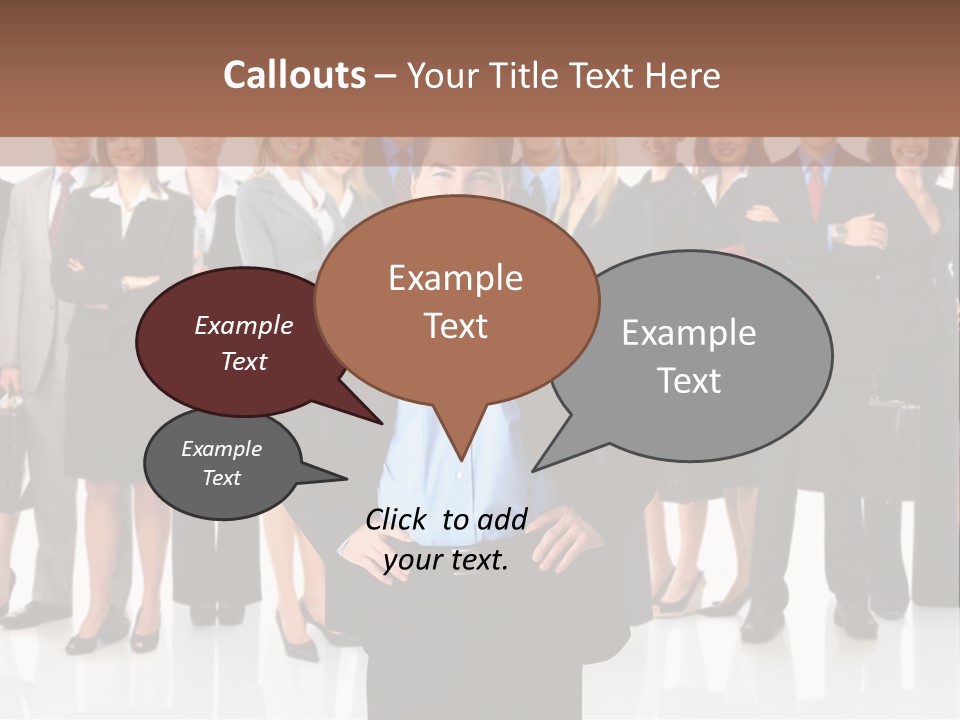 Callouts – Your Title Text Here

Example Text

Example Text

Example Text

Example Text

Click to add your text.